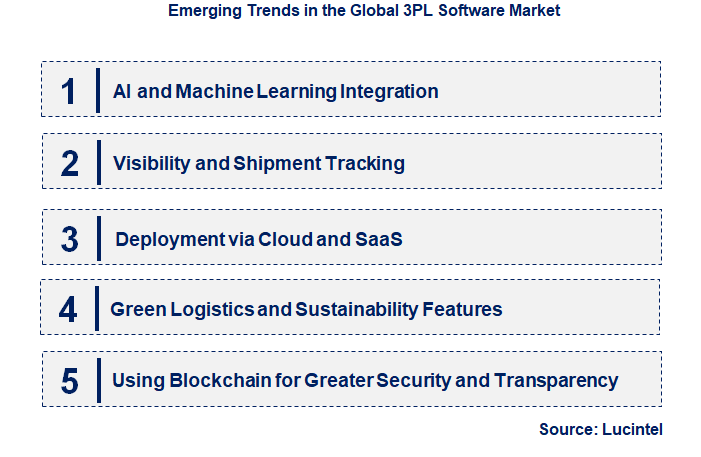 Emerging Trends in the Global 3PL Software Market

1 AI and Machine Learning Integration

2 Visibility and Shipment Tracking

3 Deployment via Cloud and SaaS

4 Green Logistics and Sustainability Features

5 Using Blockchain for Greater Security and Transparency

Source: Lucintel